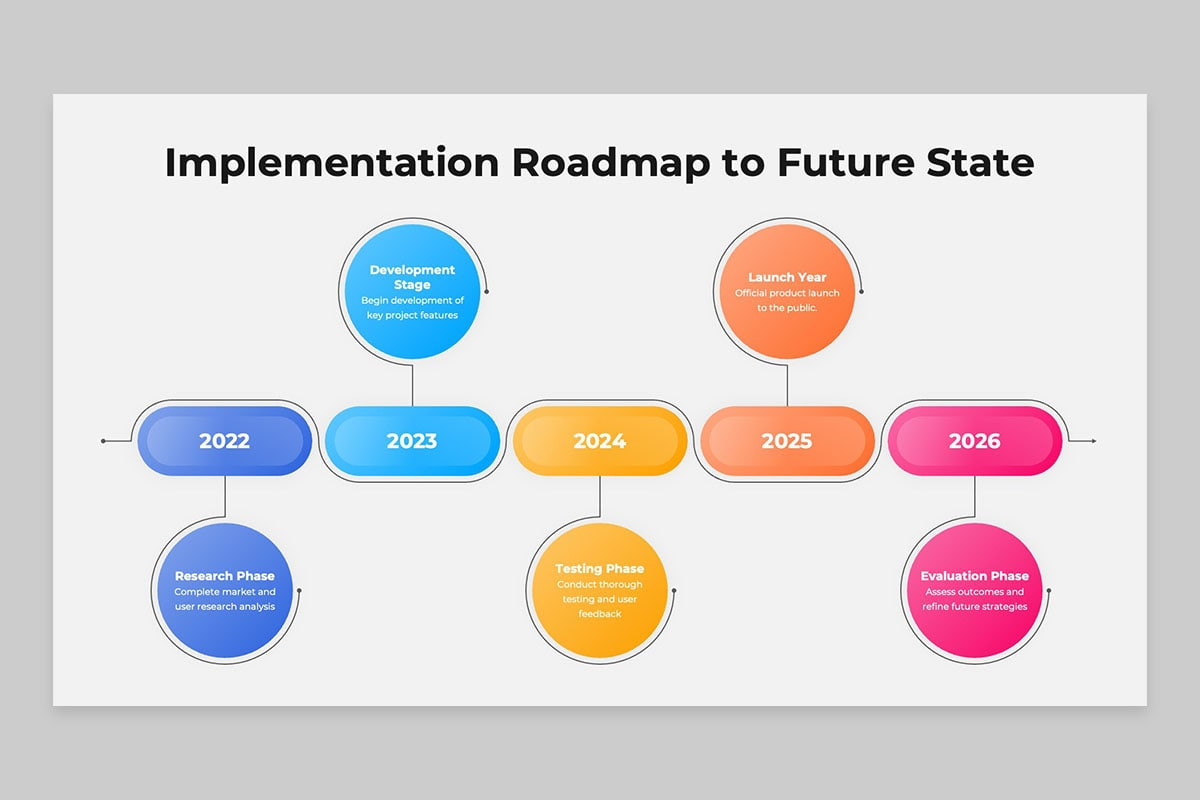 Implementation Roadmap to Future State

Development Stage
Begin development of key project features

Launch Year
Official product launch to the public.

2022

2023

2024

2025

2026

Research Phase
Complete market and user research analysis

Testing Phase
Conduct thorough testing and user feedback

Evaluation Phase
Assess outcomes and refine future strategies